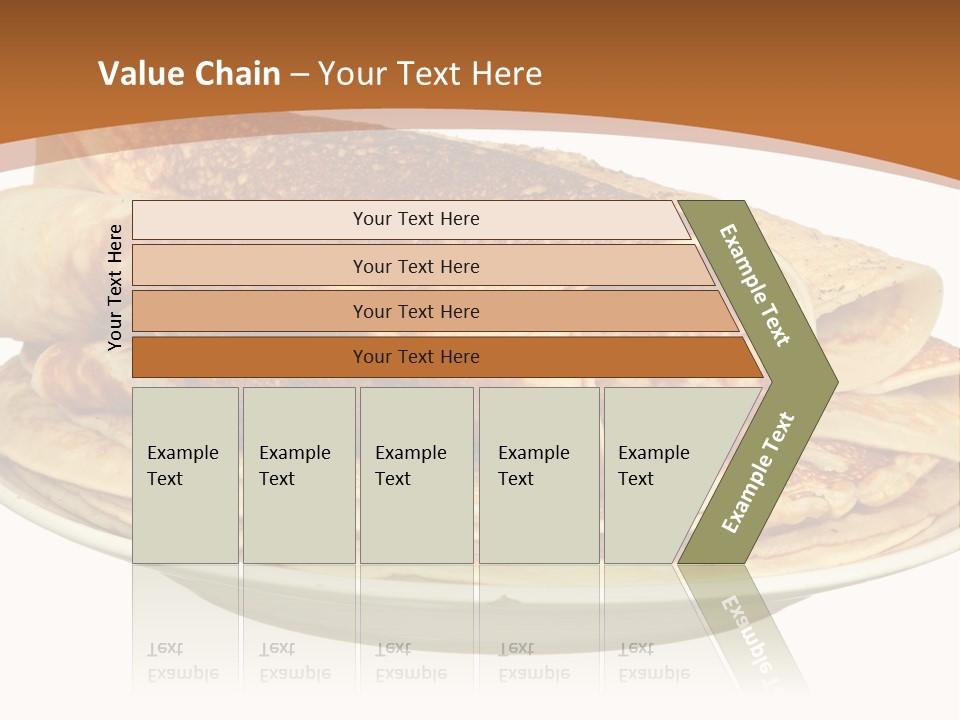 Value Chain – Your Text Here

Your Text Here

Your Text Here

Your Text Here

Your Text Here

Your Text Here

Example Text

Example Text

Example Text

Example Text

Example Text

Example Text

Example Text